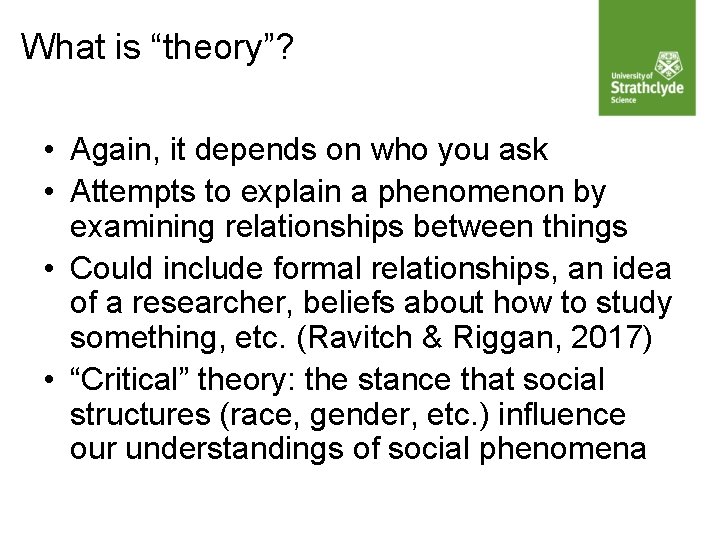 What is “theory”?

University of
Strathclyde
Science

• Again, it depends on who you ask
• Attempts to explain a phenomenon by examining relationships between things
• Could include formal relationships, an idea of a researcher, beliefs about how to study something, etc. (Ravitch & Riggan, 2017)
• “Critical” theory: the stance that social structures (race, gender, etc.) influence our understandings of social phenomena